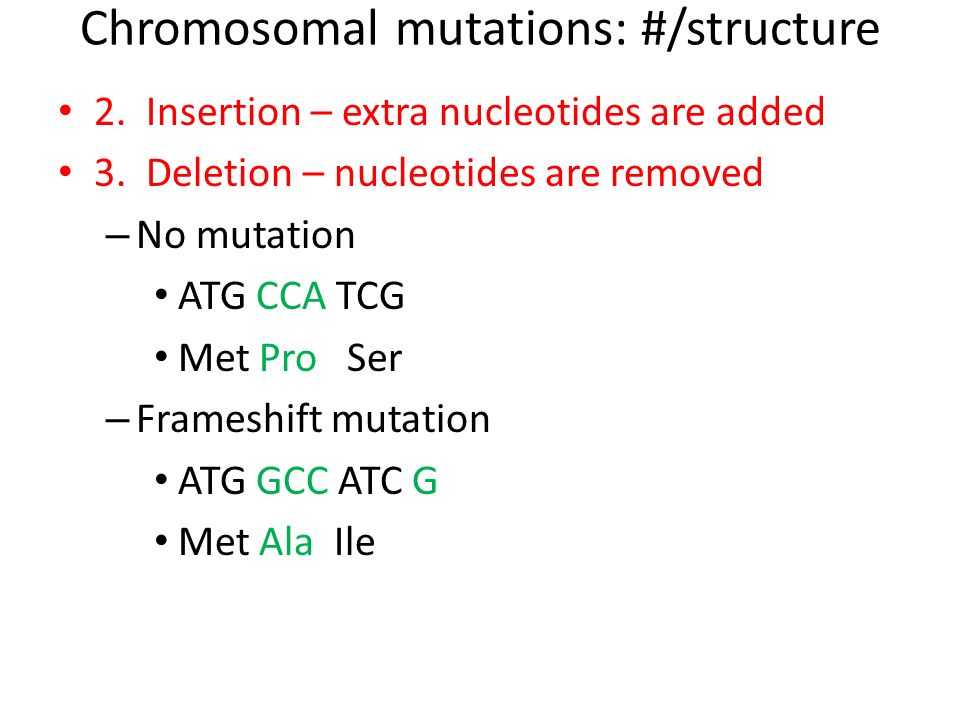 Chromosomal mutations: #/structure

• 2. Insertion – extra nucleotides are added
• 3. Deletion – nucleotides are removed
– No mutation
• ATG CCA TCG
• Met Pro Ser
– Frameshift mutation
• ATG GCC ATC G
• Met Ala Ile